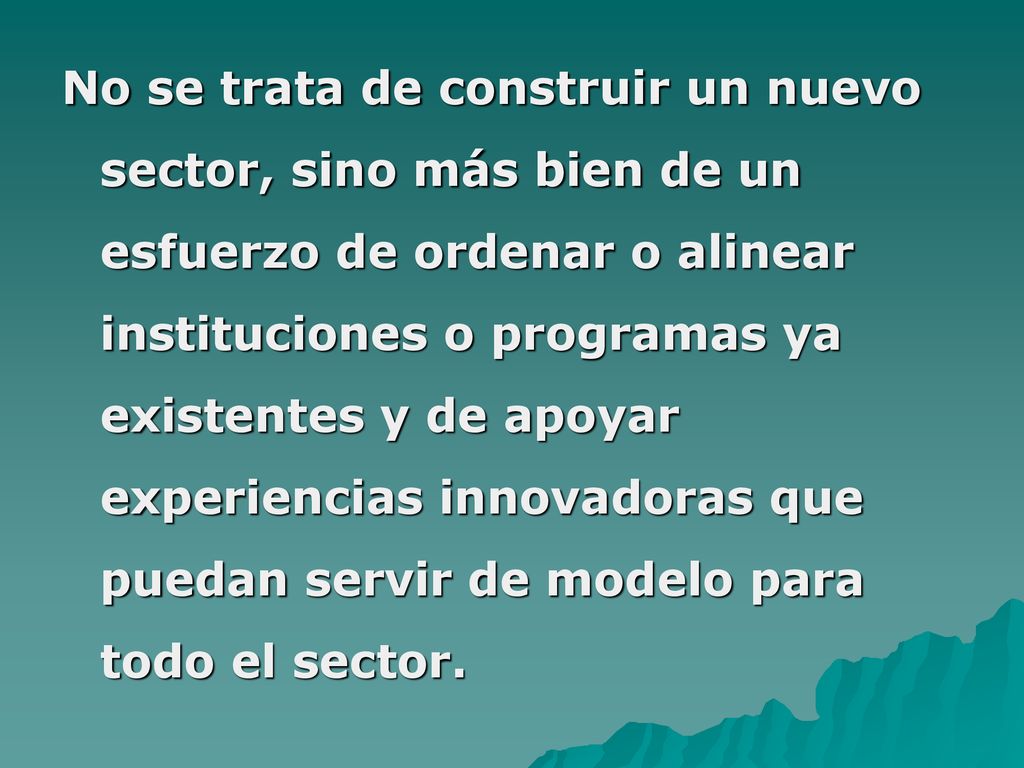 No se trata de construir un nuevo sector, sino más bien de un esfuerzo de ordenar o alinear instituciones o programas ya existentes y de apoyar experiencias innovadoras que puedan servir de modelo para todo el sector.